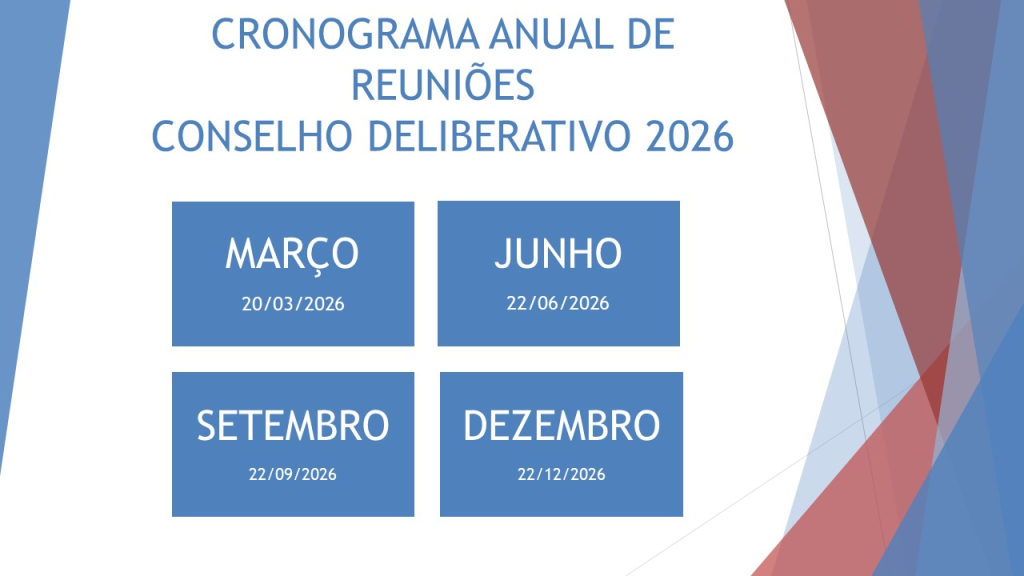 CRONOGRAMA ANUAL DE REUNIÕES
CONSELHO DELIBERATIVO 2026

MARÇO
20/03/2026

JUNHO
22/06/2026

SETEMBRO
22/09/2026

DEZEMBRO
22/12/2026